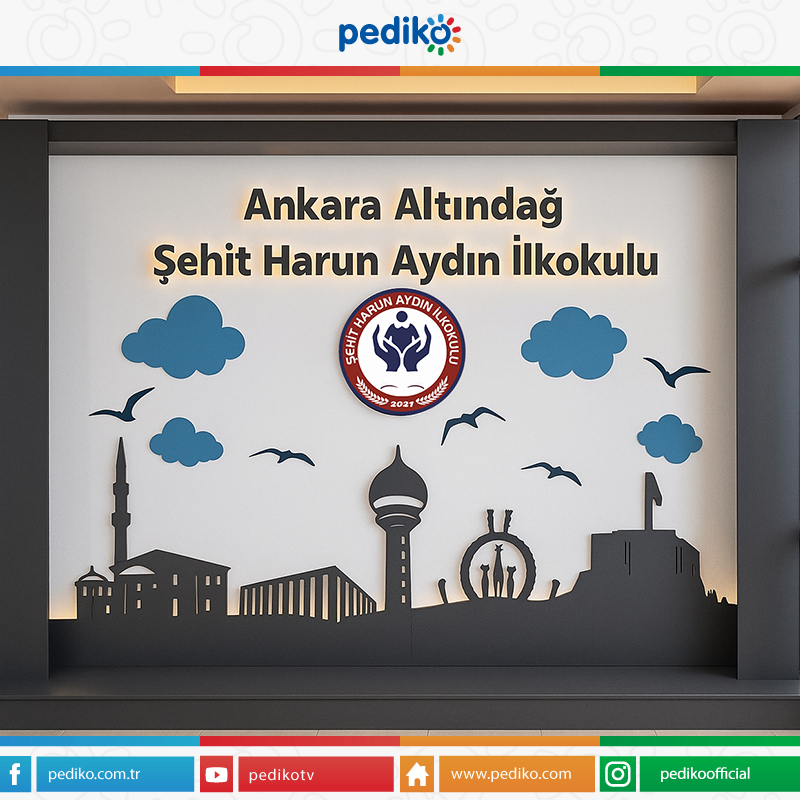 pediko

Ankara Altındağ
Şehit Harun Aydın İlkokulu

ŞEHİT HARUN AYDIN İLKOKULU
2021

pediko.com.tr
pedikotv
www.pediko.com
pedikoofficial